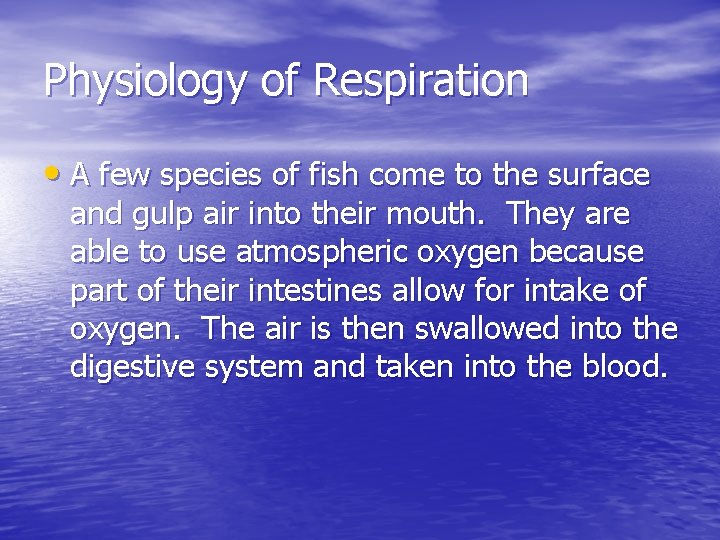 Physiology of Respiration

• A few species of fish come to the surface and gulp air into their mouth. They are able to use atmospheric oxygen because part of their intestines allow for intake of oxygen. The air is then swallowed into the digestive system and taken into the blood.